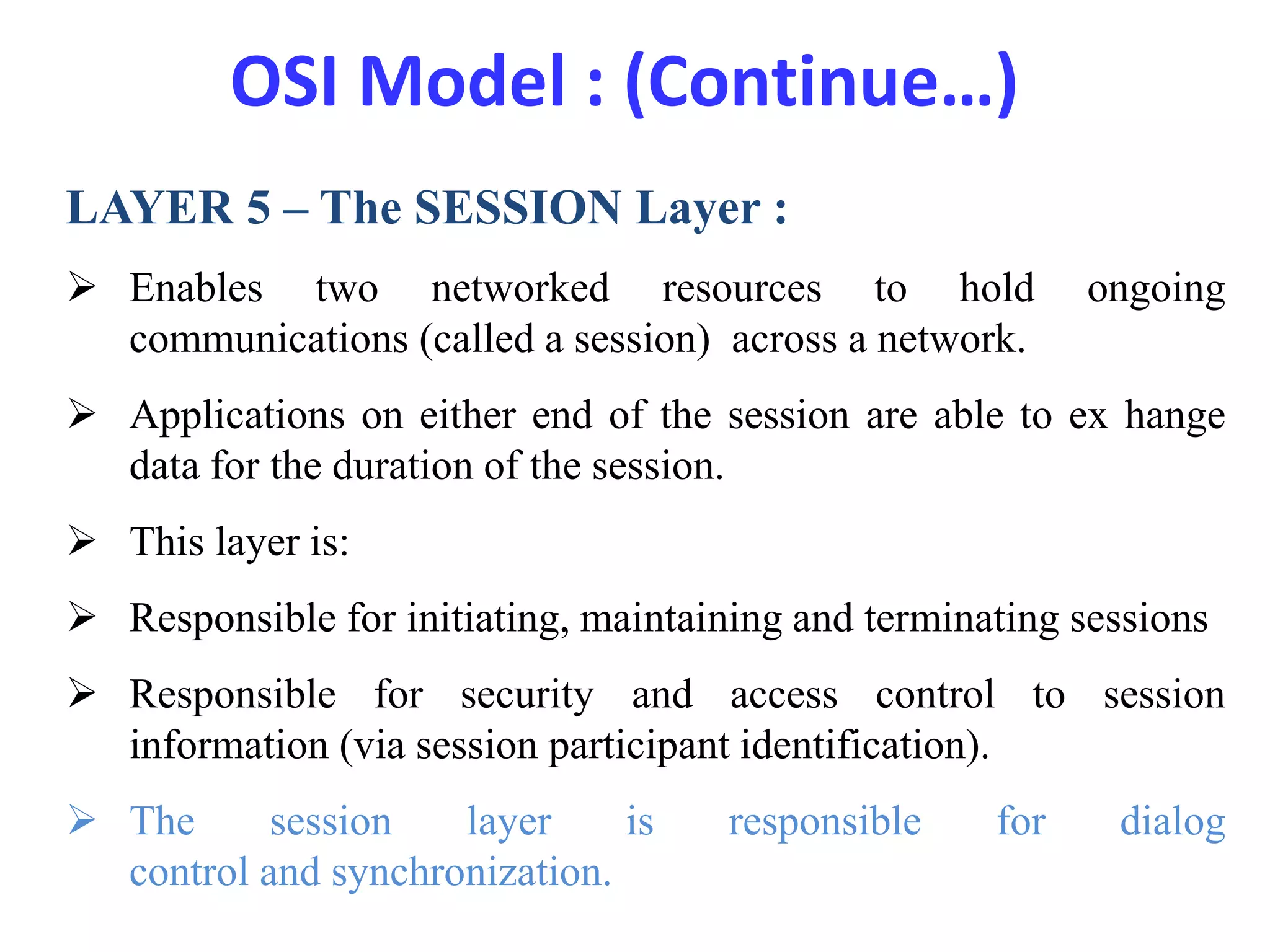 OSI Model : (Continue…)

LAYER 5 – The SESSION Layer :

➢ Enables two networked resources to hold ongoing communications (called a session) across a network.

➢ Applications on either end of the session are able to ex hange data for the duration of the session.

➢ This layer is:

➢ Responsible for initiating, maintaining and terminating sessions

➢ Responsible for security and access control to session information (via session participant identification).

➢ The session layer is responsible for dialog control and synchronization.